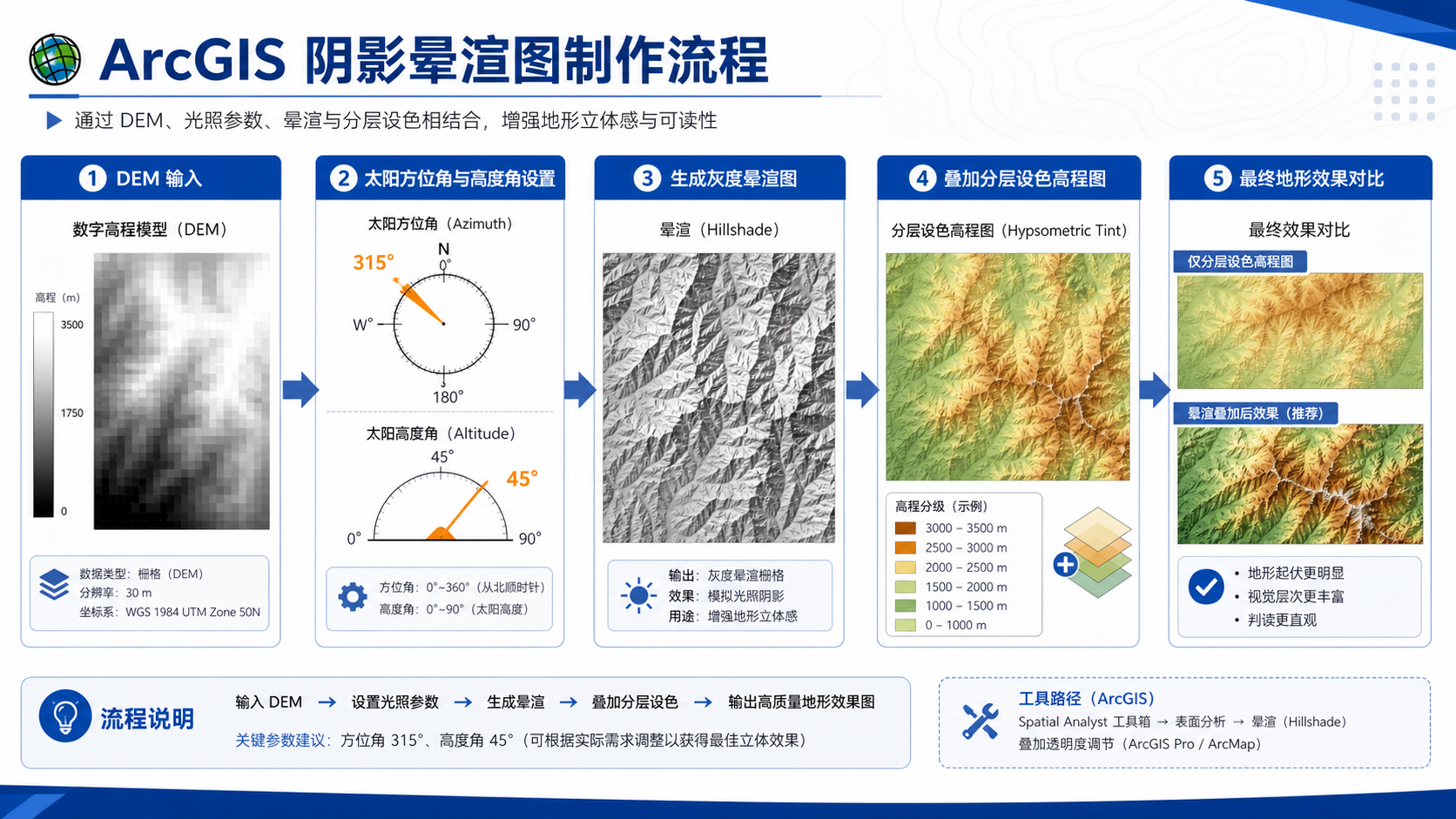 ArcGIS 阴影晕渲图制作流程

通过 DEM、光照参数、晕渲与分层设色相结合，增强地形立体感与可读性

1 DEM 输入

数字高程模型（DEM）

高程（m）
3500
1750
0

数据类型：栅格（DEM）
分辨率：30 m
坐标系：WGS 1984 UTM Zone 50N

2 太阳方位角与高度角设置

太阳方位角（Azimuth）
315°
N
0°
W°
90°
180°

太阳高度角（Altitude）
45°
45°
0°
90°

方位角：0°~360°（从北顺时针）
高度角：0°~90°（太阳高度）

3 生成灰度晕渲图

晕渲（Hillshade）

输出：灰度晕渲栅格
效果：模拟光照阴影
用途：增强地形立体感

4 叠加分层设色高程图

分层设色高程图（Hypsometric Tint）

高程分级（示例）
3000 – 3500 m
2500 – 3000 m
2000 – 2500 m
1500 – 2000 m
1000 – 1500 m
0 – 1000 m

5 最终地形效果对比

最终效果对比
仅分层设色高程图
晕渲叠加后效果（推荐）

• 地形起伏更明显
• 视觉层次更丰富
• 判读更直观

流程说明
输入 DEM → 设置光照参数 → 生成晕渲 → 叠加分层设色 → 输出高质量地形效果图
关键参数建议：方位角 315°、高度角 45°（可根据实际需求调整以获得最佳立体效果）

工具路径（ArcGIS）
Spatial Analyst 工具箱 → 表面分析 → 晕渲（Hillshade）
叠加透明度调节（ArcGIS Pro / ArcMap）